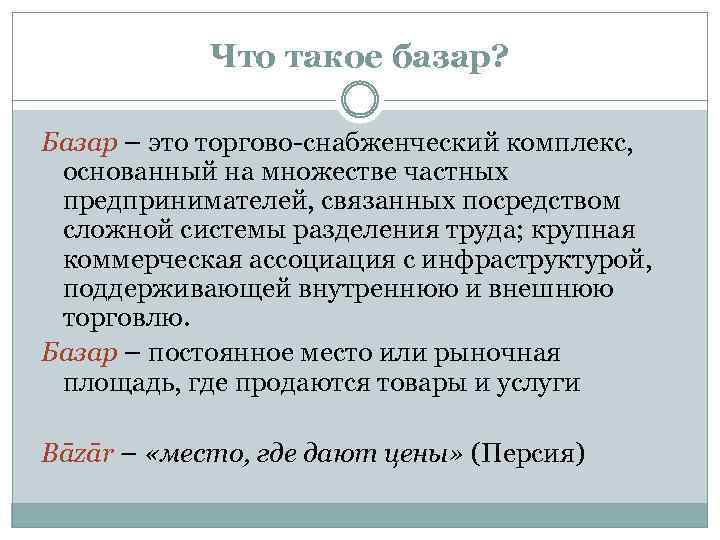 Что такое базар?

Базар – это торгово-снабженческий комплекс, основанный на множестве частных предпринимателей, связанных посредством сложной системы разделения труда; крупная коммерческая ассоциация с инфраструктурой, поддерживающей внутреннюю и внешнюю торговлю.

Базар – постоянное место или рыночная площадь, где продаются товары и услуги

Bāzār – «место, где дают цены» (Персия)